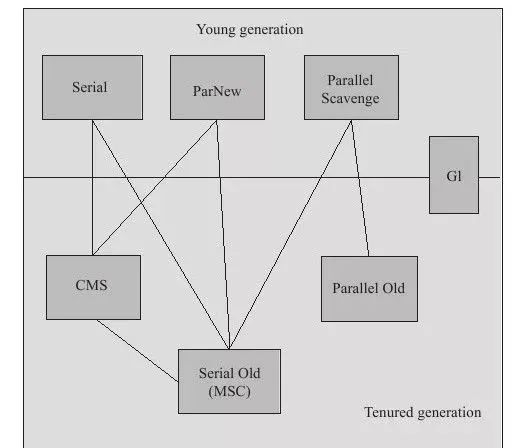 Young generation

Serial

ParNew

Parallel Scavenge

Gl

CMS

Parallel Old

Serial Old (MSC)

Tenured generation